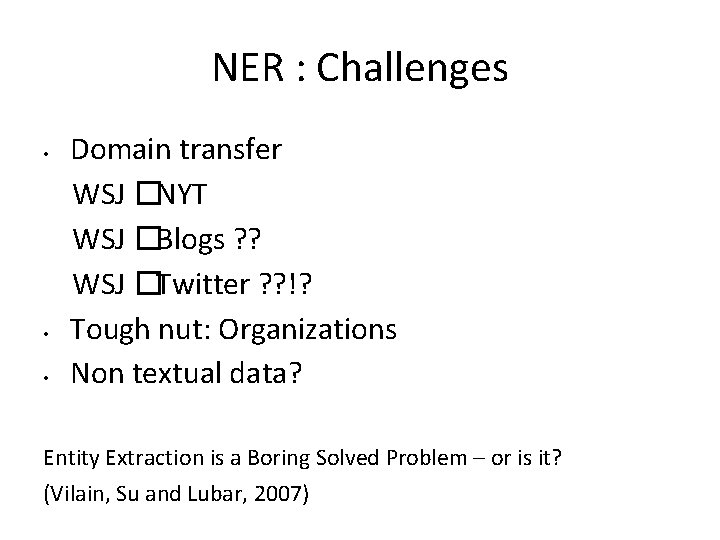 NER : Challenges

• Domain transfer
WSJ □NYT
WSJ □Blogs ??
WSJ □Twitter ??!?
• Tough nut: Organizations
• Non textual data?

Entity Extraction is a Boring Solved Problem – or is it?
(Vilain, Su and Lubar, 2007)